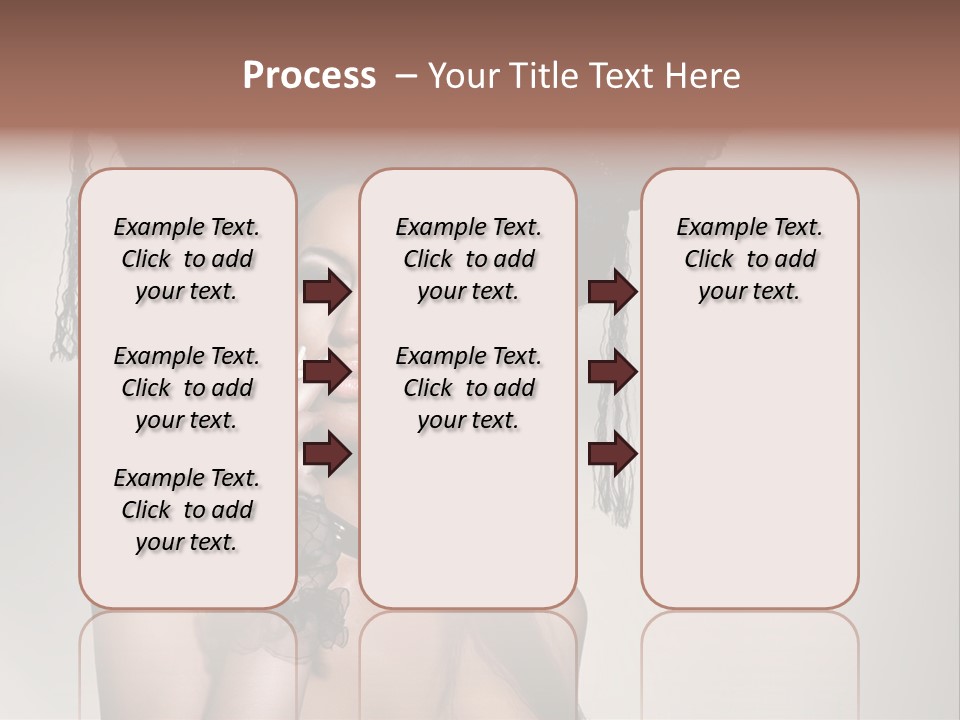 Process – Your Title Text Here

Example Text. Click to add your text.

Example Text. Click to add your text.

Example Text. Click to add your text.

Example Text. Click to add your text.

Example Text. Click to add your text.

Example Text. Click to add your text.